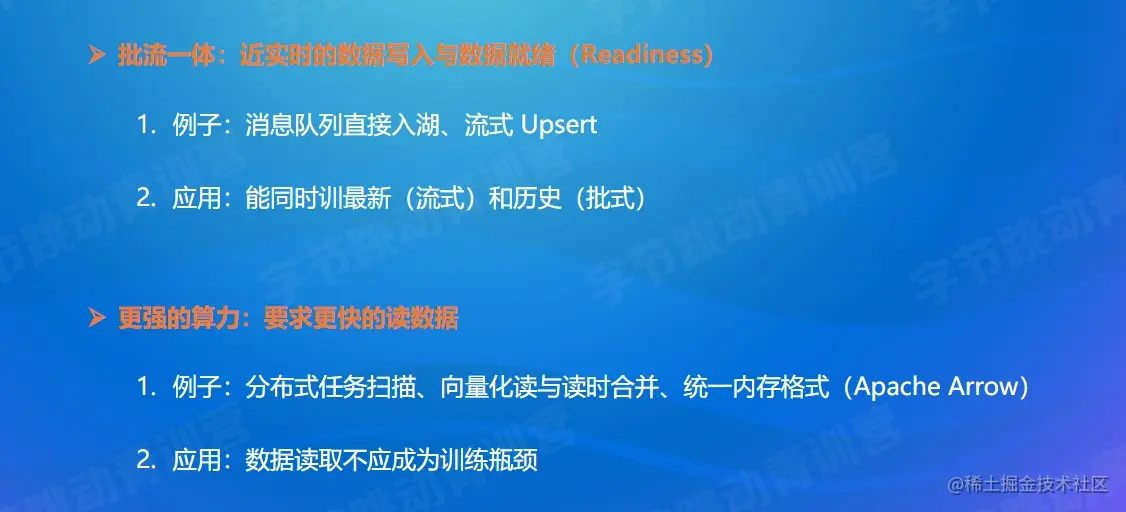 ➤ 批流一体：近实时的数据写入与数据就绪（Readiness）

1. 例子：消息队列直接入湖、流式 Upsert

2. 应用：能同时训最新（流式）和历史（批式）

➤ 更强的算力：要求更快的读数据

1. 例子：分布式任务扫描、向量化读与读时合并、统一内存格式（Apache Arrow）

2. 应用：数据读取不应成为训练瓶颈

字节跳动青训营

@稀土掘金技术社区